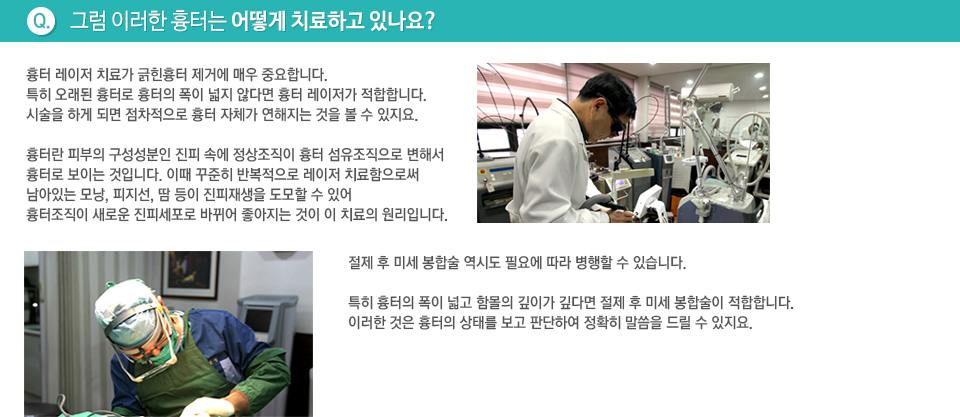 Q. 그럼 이러한 흉터는 어떻게 치료하고 있나요?

흉터 레이저 치료가 긁힌흉터 제거에 매우 중요합니다.
특히 오래된 흉터로 흉터의 폭이 넓지 않다면 흉터 레이저가 적합합니다.
시술을 하게 되면 점차적으로 흉터 자체가 연해지는 것을 볼 수 있지요.

흉터란 피부의 구성성분인 진피 속에 정상조직이 흉터 섬유조직으로 변해서
흉터로 보이는 것입니다. 이때 꾸준히 반복적으로 레이저 치료함으로써
남아있는 모낭, 피지선, 땀 등이 진피재생을 도모할 수 있어
흉터조직이 새로운 진피세포로 바뀌어 좋아지는 것이 이 치료의 원리입니다.

절제 후 미세 봉합술 역시도 필요에 따라 병행할 수 있습니다.

특히 흉터의 폭이 넓고 함몰의 깊이가 깊다면 절제 후 미세 봉합술이 적합합니다.
이러한 것은 흉터의 상태를 보고 판단하여 정확히 말씀을 드릴 수 있지요.